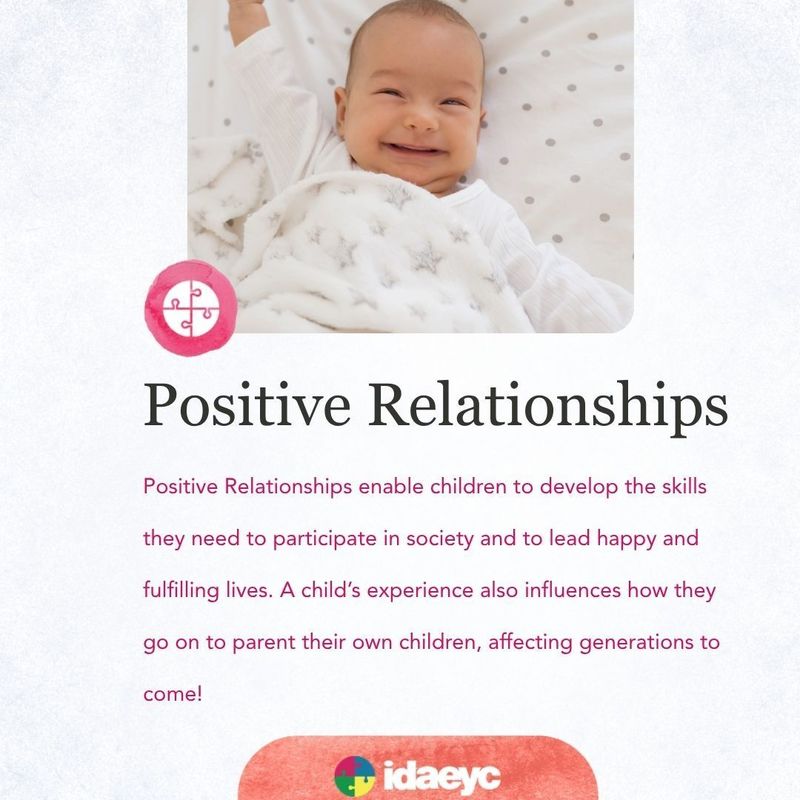 Positive Relationships

Positive Relationships enable children to develop the skills they need to participate in society and to lead happy and fulfilling lives. A child's experience also influences how they go on to parent their own children, affecting generations to come!

idaeyc